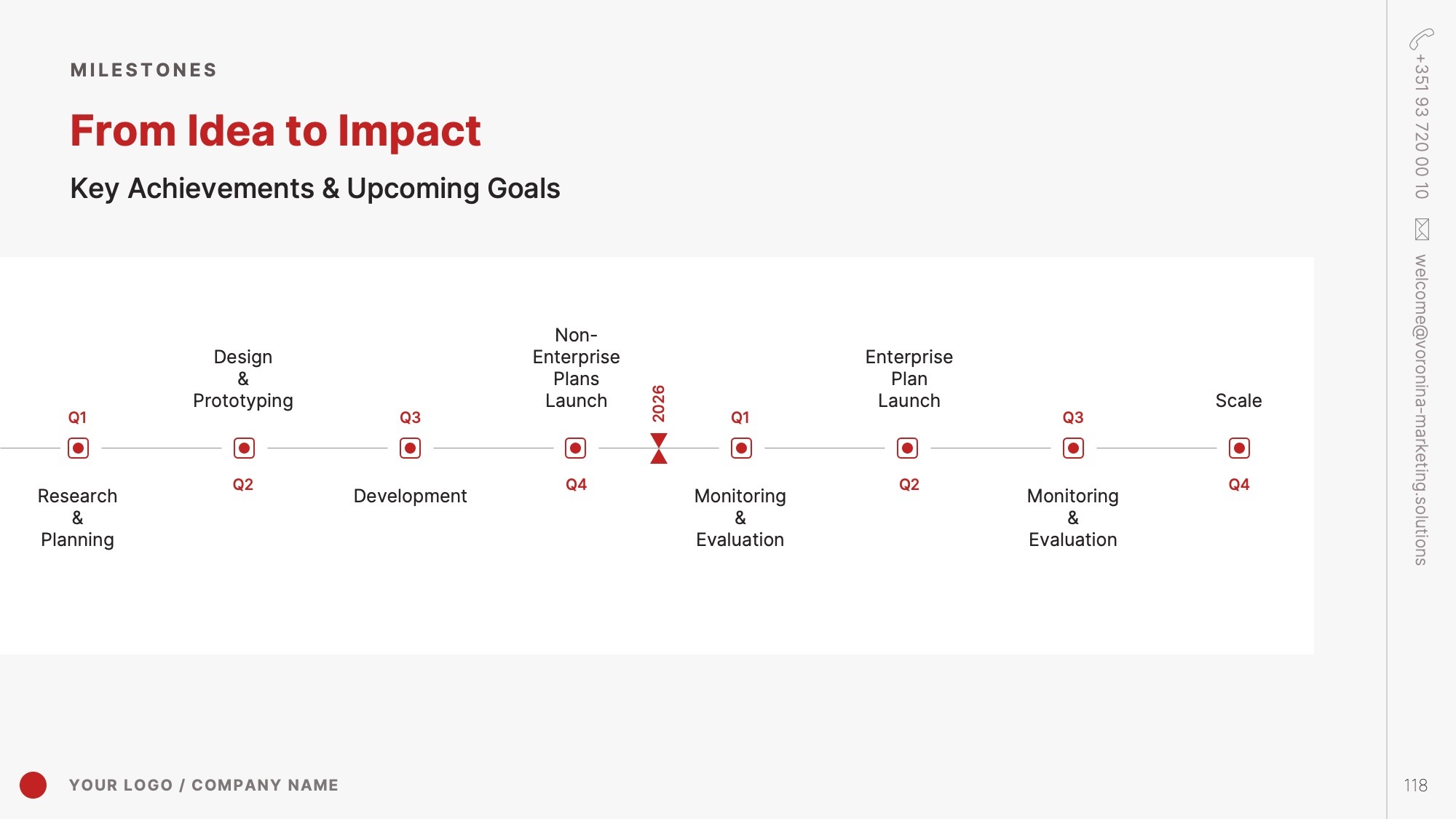 MILESTONES

From Idea to Impact

Key Achievements & Upcoming Goals

Q1

Research & Planning

Design & Prototyping

Q2

Q3

Development

Non-Enterprise Plans Launch

Q4

2026

Q1

Monitoring & Evaluation

Enterprise Plan Launch

Q2

Q3

Monitoring & Evaluation

Scale

Q4

+351 93 720 00 10

welcome@voronina-marketing.solutions

YOUR LOGO / COMPANY NAME

118